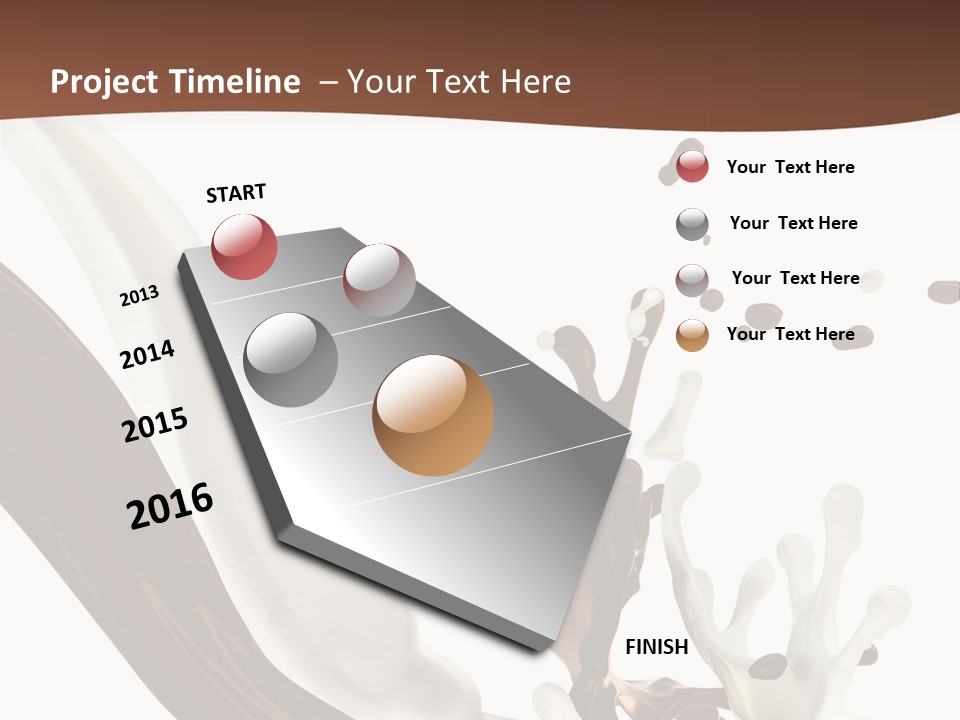 Project Timeline – Your Text Here

START

2013

2014

2015

2016

FINISH

Your Text Here

Your Text Here

Your Text Here

Your Text Here